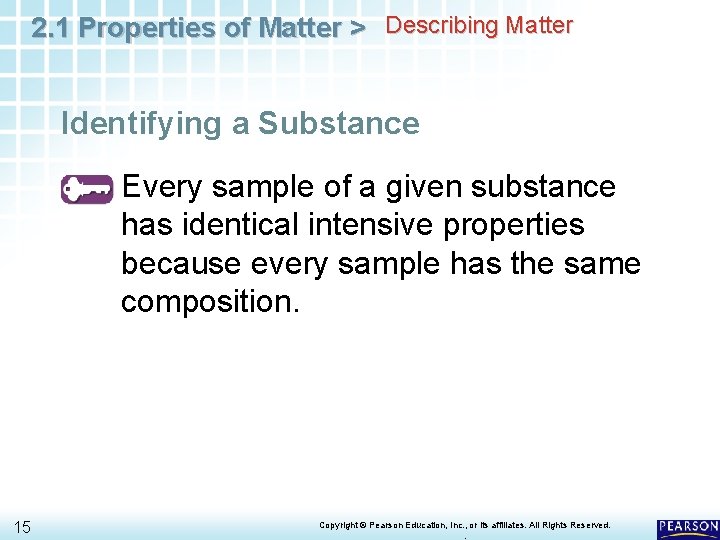 2.1 Properties of Matter > Describing Matter

Identifying a Substance

Every sample of a given substance has identical intensive properties because every sample has the same composition.

15

Copyright © Pearson Education, Inc., or its affiliates. All Rights Reserved.

PEARSON